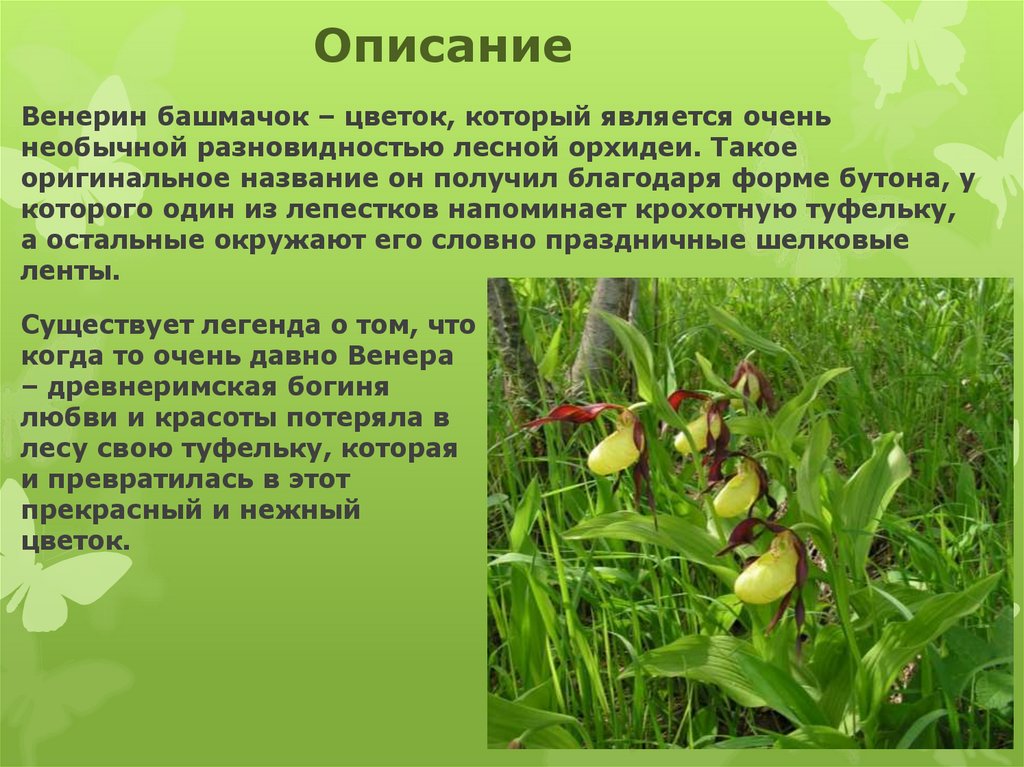 Описание

Венерин башмачок – цветок, который является очень необычной разновидностью лесной орхидеи. Такое оригинальное название он получил благодаря форме бутона, у которого один из лепестков напоминает крохотную туфельку, а остальные окружают его словно праздничные шелковые ленты.

Существует легенда о том, что когда то очень давно Венера – древнеримская богиня любви и красоты потеряла в лесу свою туфельку, которая и превратилась в этот прекрасный и нежный цветок.